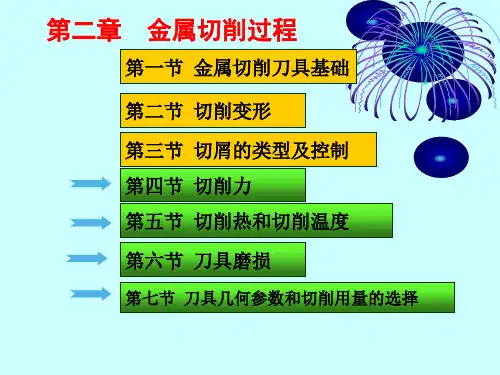 第二章　金属切削过程

第一节 金属切削刀具基础

第二节 切削变形

第三节 切屑的类型及控制

第四节 切削力

第五节 切削热和切削温度

第六节 刀具磨损

第七节 刀具几何参数和切削用量的选择